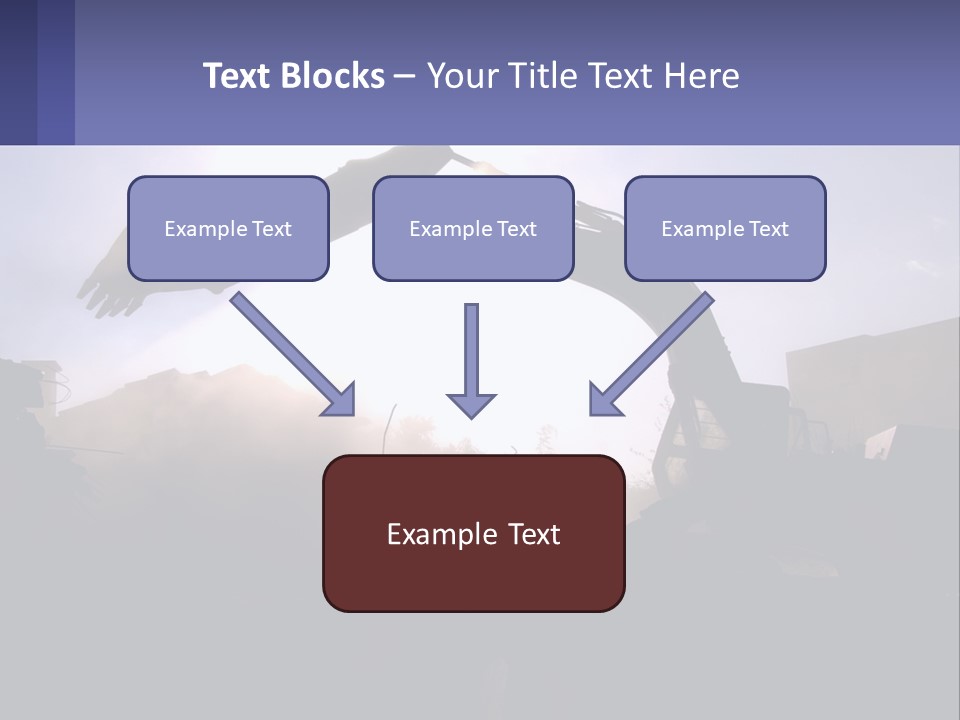 Text Blocks – Your Title Text Here

Example Text

Example Text

Example Text

Example Text